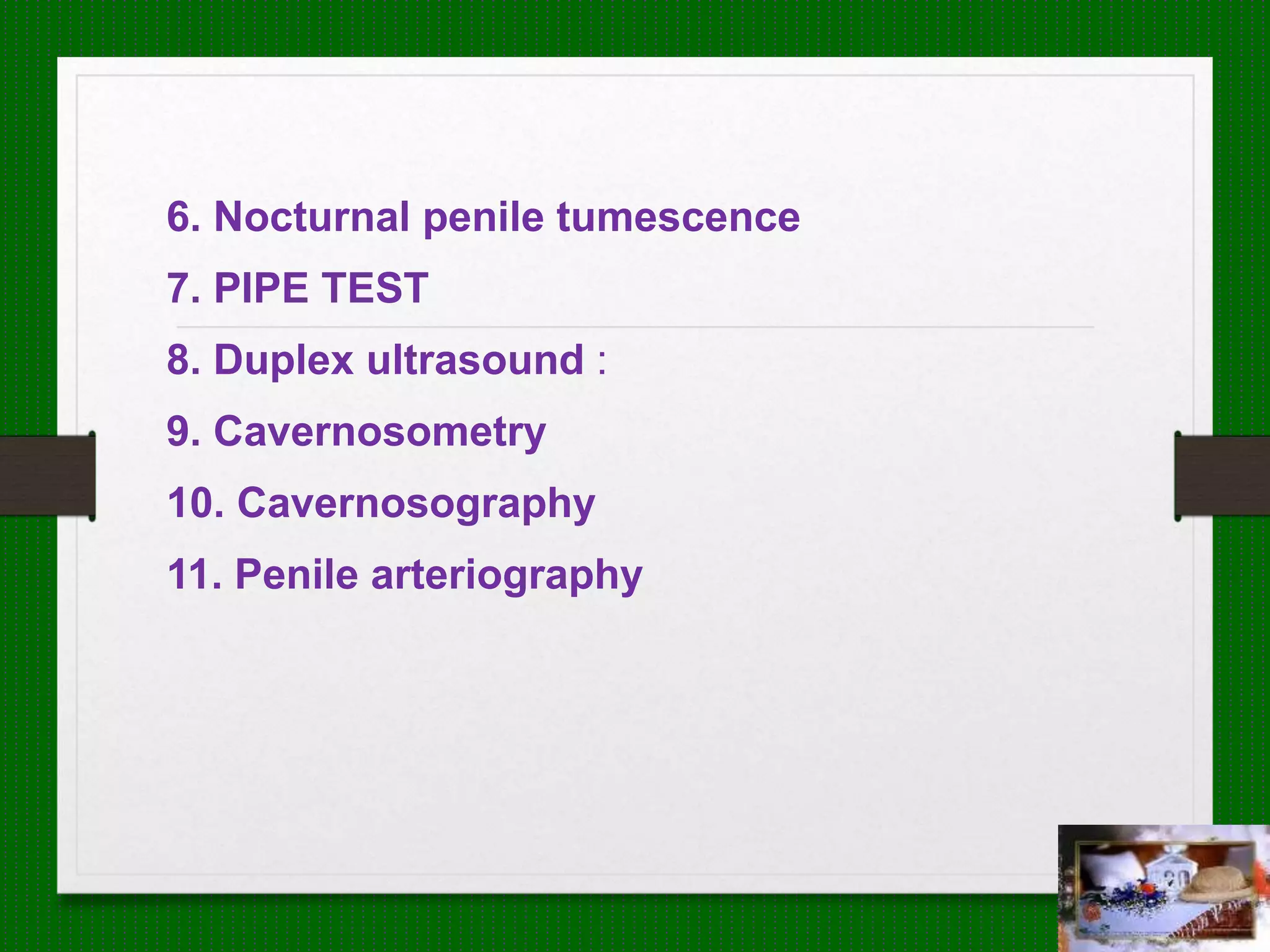 6. Nocturnal penile tumescence

7. PIPE TEST

8. Duplex ultrasound :

9. Cavernosometry

10. Cavernosography

11. Penile arteriography